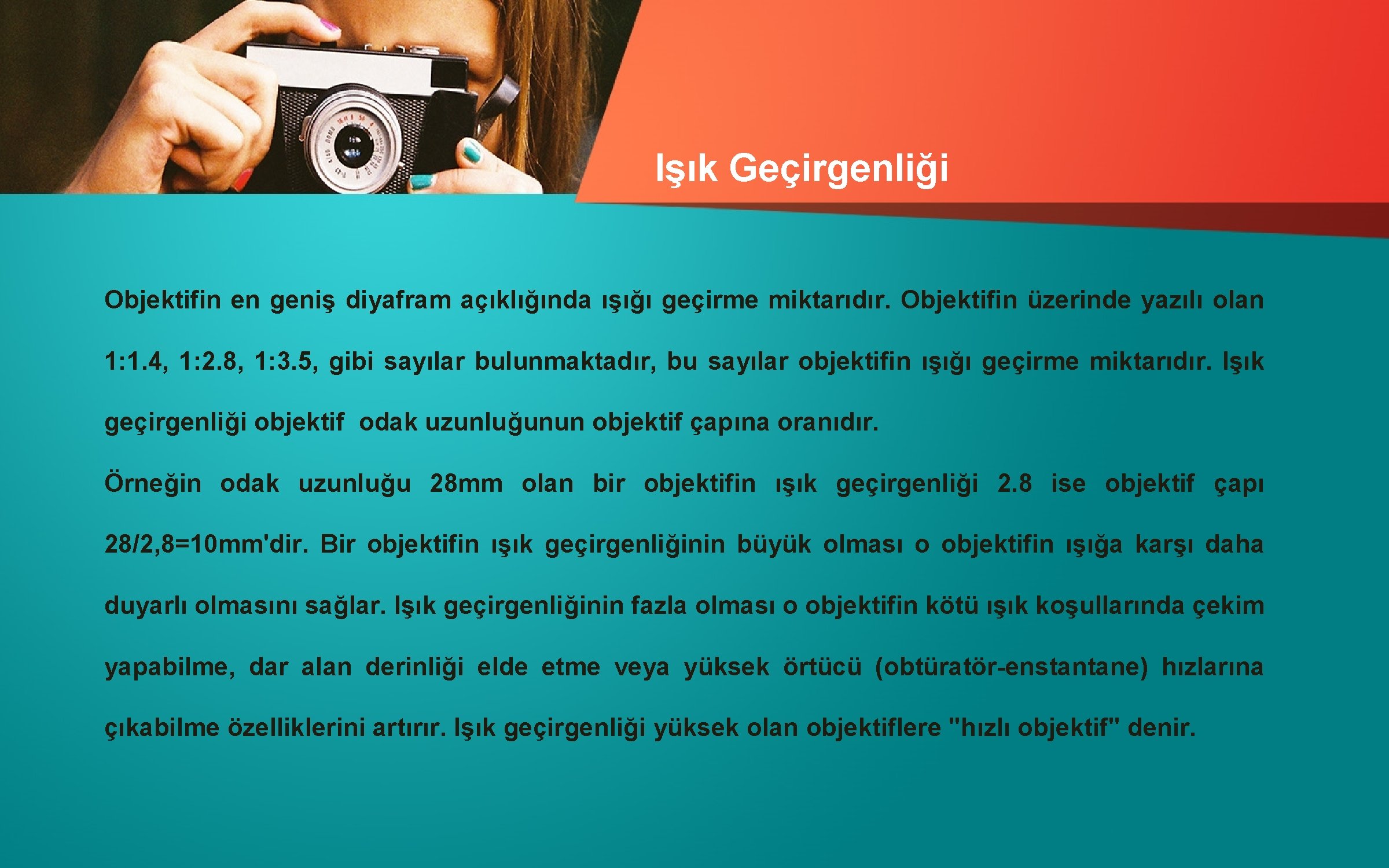 Işık Geçirgenliği

Objektifin en geniş diyafram açıklığında ışığı geçirme miktarıdır. Objektifin üzerinde yazılı olan 1:1.4, 1:2.8, 1:3.5, gibi sayılar bulunmaktadır, bu sayılar objektifin ışığı geçirme miktarıdır. Işık geçirgenliği objektif odak uzunluğunun objektif çapına oranıdır.

Örneğin odak uzunluğu 28mm olan bir objektifin ışık geçirgenliği 2.8 ise objektif çapı 28/2,8=10mm'dir. Bir objektifin ışık geçirgenliğinin büyük olması o objektifin ışığa karşı daha duyarlı olmasını sağlar. Işık geçirgenliğinin fazla olması o objektifin kötü ışık koşullarında çekim yapabilme, dar alan derinliği elde etme veya yüksek örtücü (obtüratör-enstantane) hızlarına çıkabilme özelliklerini artırır. Işık geçirgenliği yüksek olan objektiflere "hızlı objektif" denir.